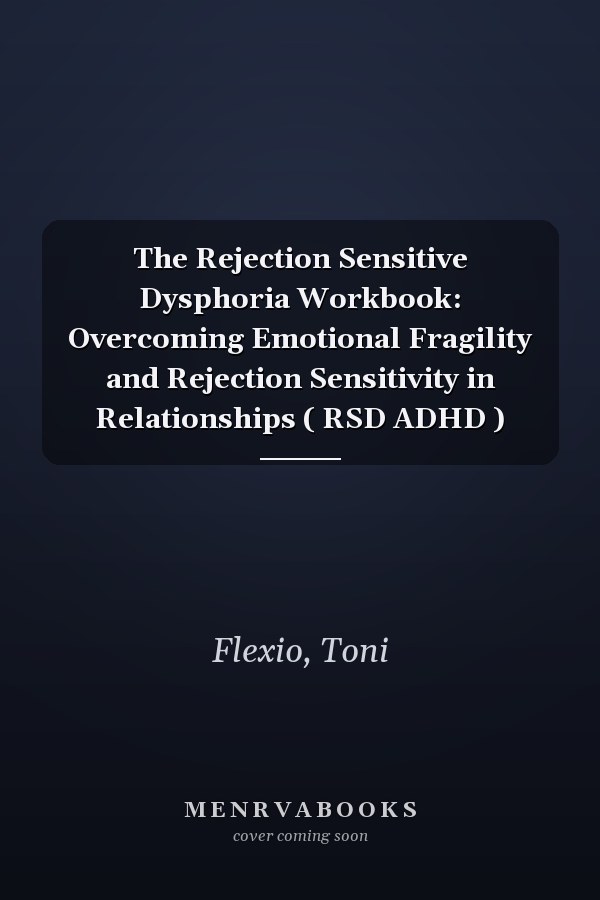 The Rejection Sensitive Dysphoria Workbook: Overcoming Emotional Fragility and Rejection Sensitivity in Relationships ( RSD ADHD )

Flexio, Toni

MENRVABOOKS
cover coming soon